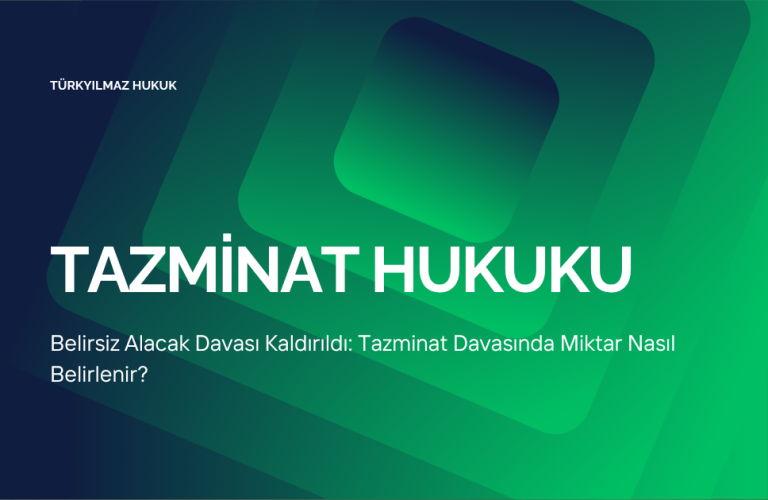 TÜRKYILMAZ HUKUK

TAZMİNAT HUKUKU

Belirsiz Alacak Davası Kaldırıldı: Tazminat Davasında Miktar Nasıl Belirlenir?